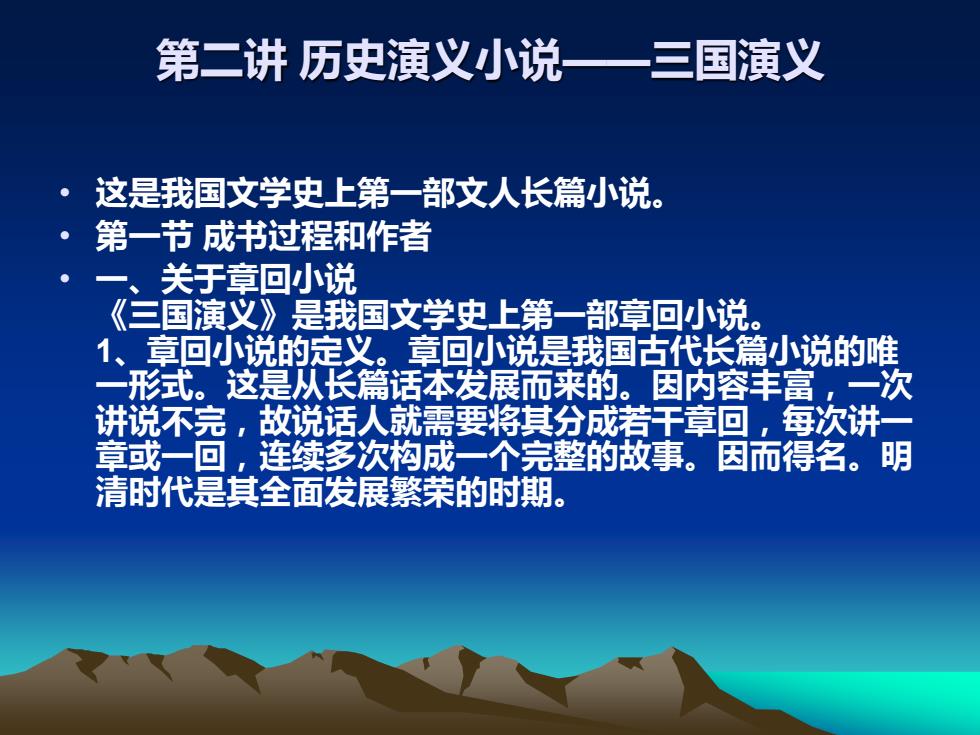 第二讲 历史演义小说——三国演义

• 这是我国文学史上第一部文人长篇小说。

• 第一节 成书过程和作者

• 一、关于章回小说
《三国演义》是我国文学史上第一部章回小说。
1、章回小说的定义。章回小说是我国古代长篇小说的唯一形式。这是从长篇话本发展而来的。因内容丰富，一次讲说不完，故说话人就需要将其分成若干章回，每次讲一章或一回，连续多次构成一个完整的故事。因而得名。明清时代是其全面发展繁荣的时期。